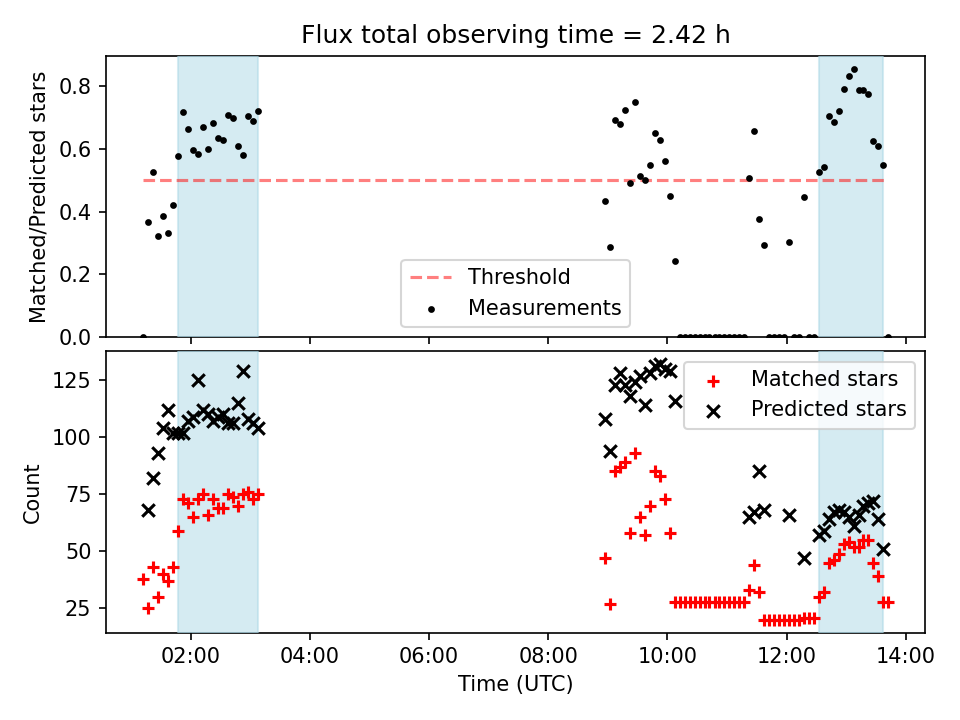 Flux total observing time = 2.42 h

Matched/Predicted stars

0.8
0.6
0.4
0.2
0.0

Threshold
Measurements

Count

125
100
75
50
25

Matched stars
Predicted stars

02:00 04:00 06:00 08:00 10:00 12:00 14:00

Time (UTC)